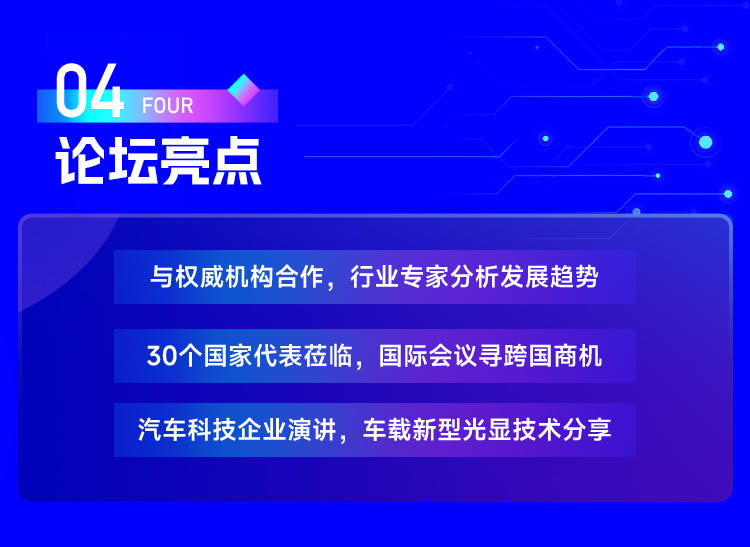 04 FOUR

论坛亮点

与权威机构合作，行业专家分析发展趋势

30个国家代表莅临，国际会议寻跨国商机

汽车科技企业演讲，车载新型光显技术分享